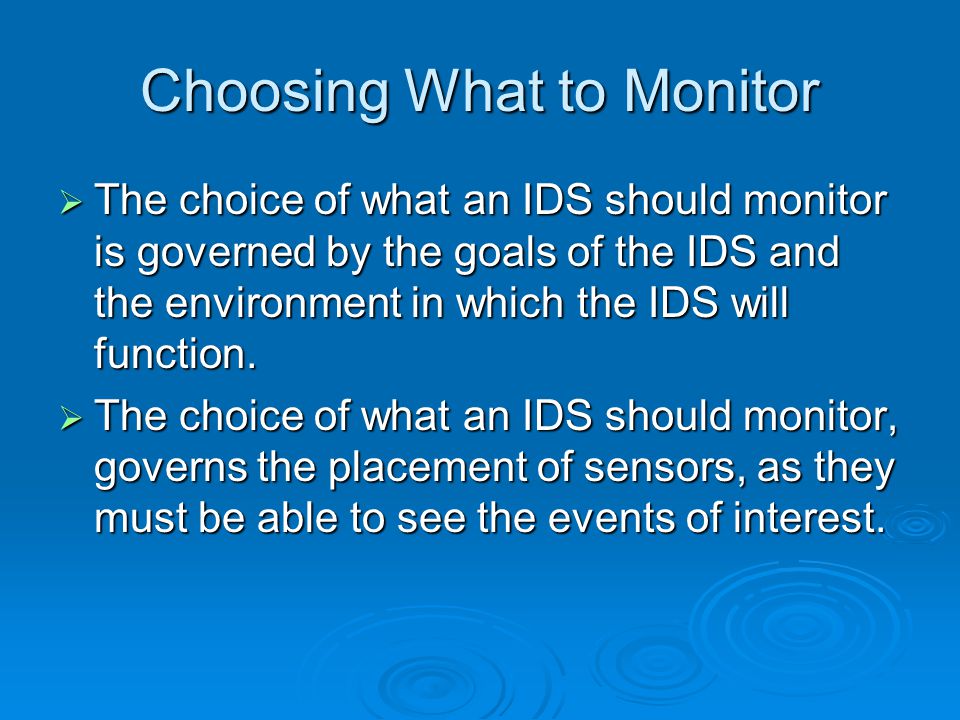 Choosing What to Monitor

➢ The choice of what an IDS should monitor is governed by the goals of the IDS and the environment in which the IDS will function.

➢ The choice of what an IDS should monitor, governs the placement of sensors, as they must be able to see the events of interest.